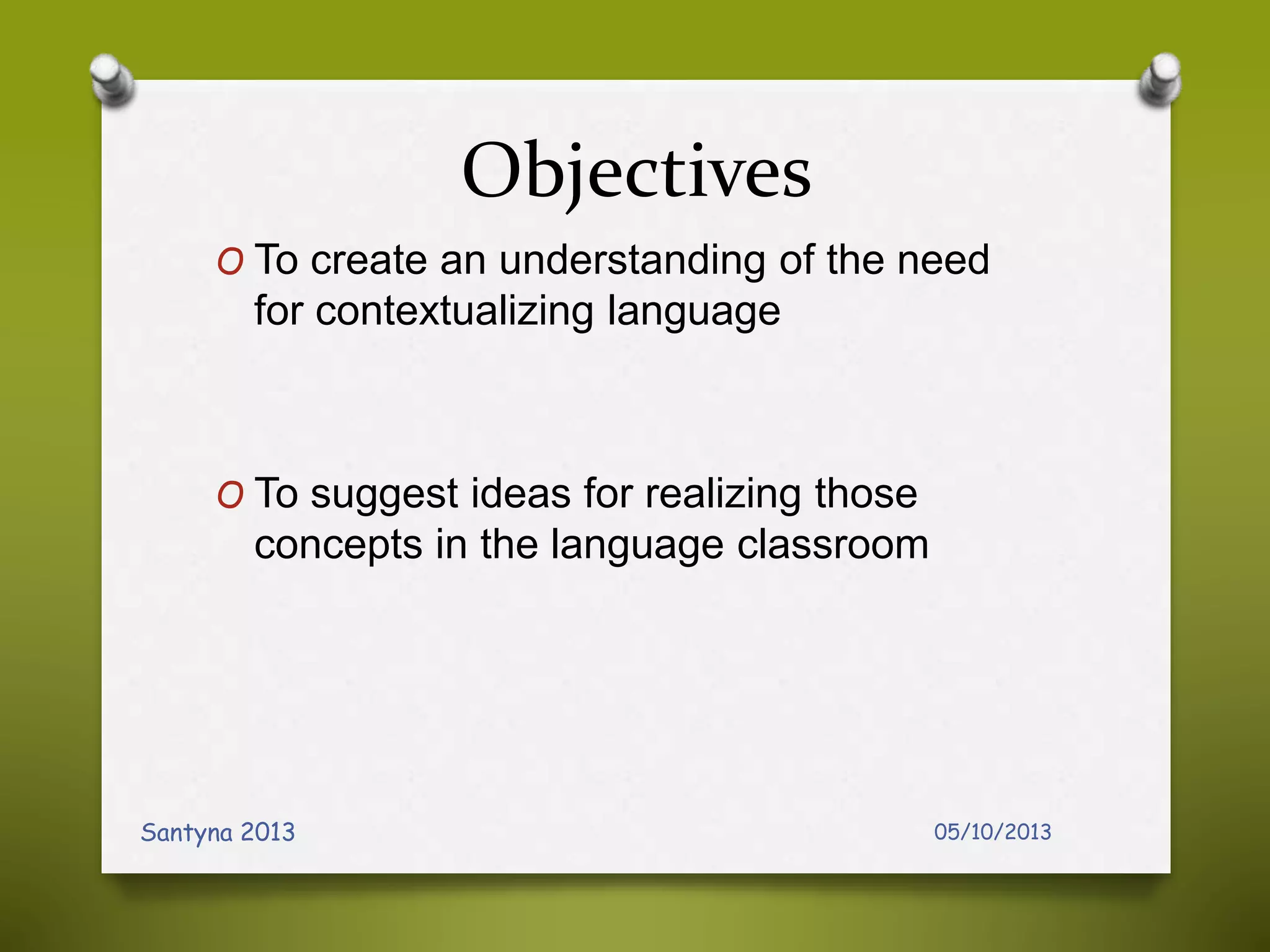 Objectives

O To create an understanding of the need for contextualizing language

O To suggest ideas for realizing those concepts in the language classroom

Santyna 2013

05/10/2013